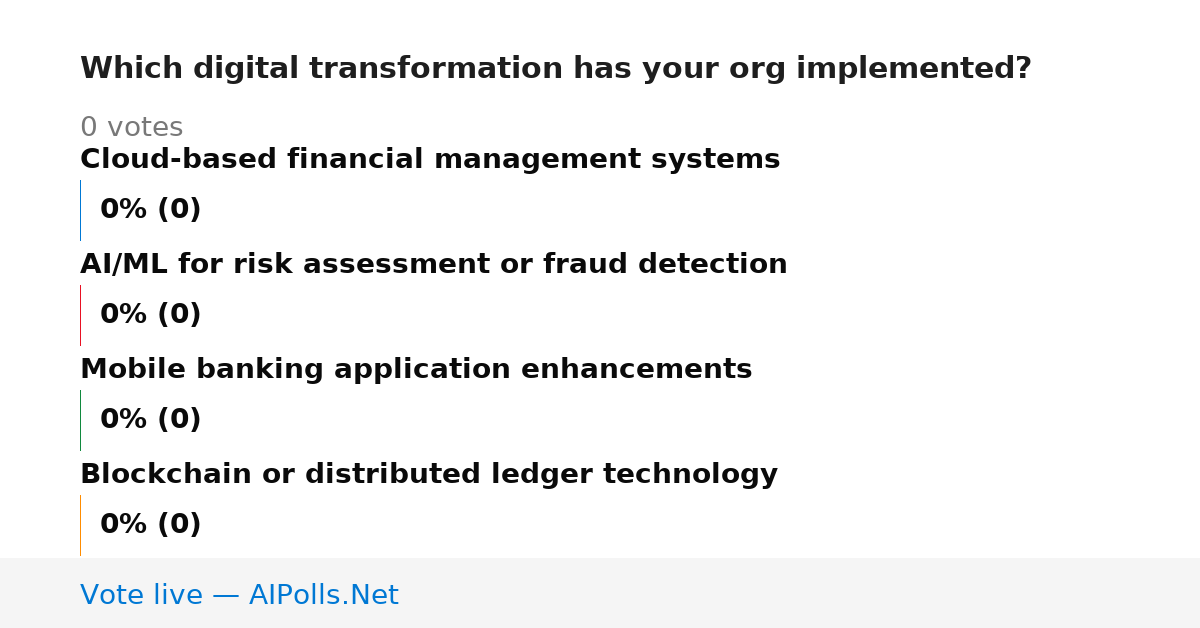 Which digital transformation has your org implemented?

0 votes

Cloud-based financial management systems

0% (0)

AI/ML for risk assessment or fraud detection

0% (0)

Mobile banking application enhancements

0% (0)

Blockchain or distributed ledger technology

0% (0)

Vote live — AIPolls.Net